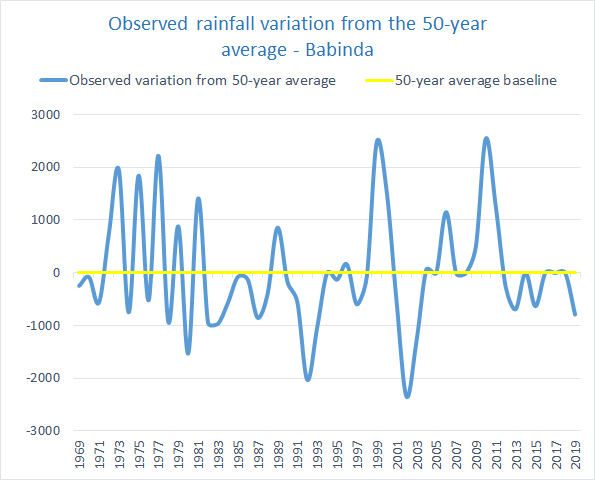 Observed rainfall variation from the 50-year average - Babinda

Observed variation from 50-year average
50-year average baseline

3000
2000
1000
0
-1000
-2000
-3000

1969
1971
1973
1975
1977
1979
1981
1983
1985
1987
1989
1991
1993
1995
1997
1999
2001
2003
2005
2007
2009
2011
2013
2015
2017
2019